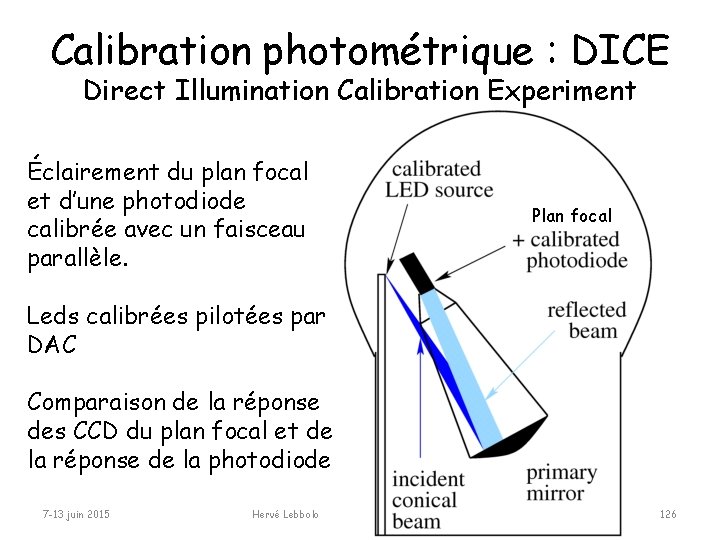 Calibration photométrique : DICE
Direct Illumination Calibration Experiment

Éclairement du plan focal et d'une photodiode calibrée avec un faisceau parallèle.

Leds calibrées pilotées par DAC

Comparaison de la réponse des CCD du plan focal et de la réponse de la photodiode

calibrated LED source

Plan focal
+ calibrated photodiode

reflected beam

incident conical beam

primary mirror

7-13 juin 2015

Hervé Lebbolo

126